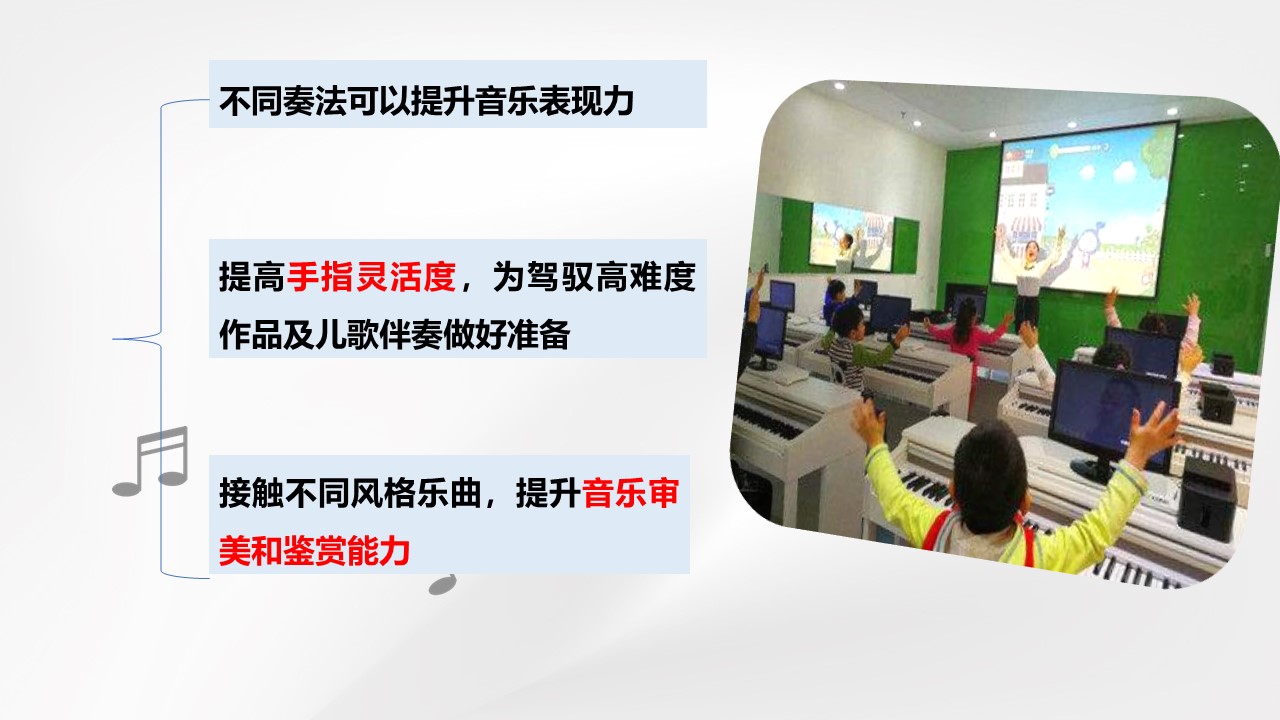 不同奏法可以提升音乐表现力

提高手指灵活度，为驾驭高难度作品及儿歌伴奏做好准备

接触不同风格乐曲，提升音乐审美和鉴赏能力